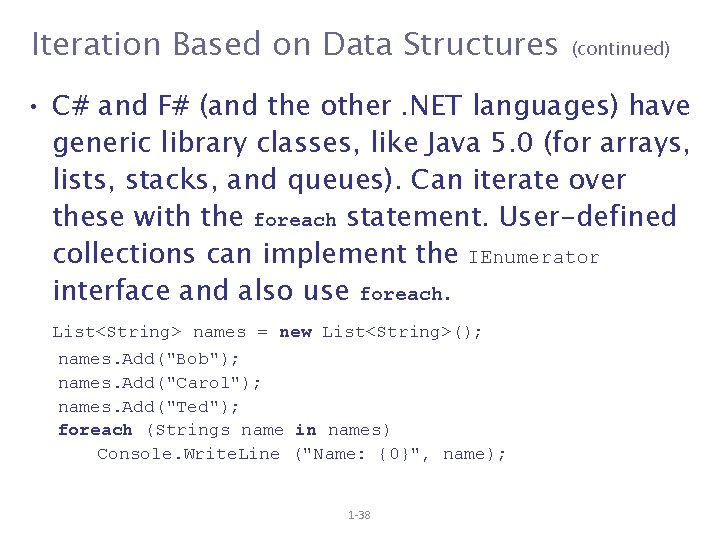 Iteration Based on Data Structures (continued)

• C# and F# (and the other .NET languages) have generic library classes, like Java 5.0 (for arrays, lists, stacks, and queues). Can iterate over these with the foreach statement. User-defined collections can implement the IEnumerator interface and also use foreach.

List<String> names = new List<String>();
names.Add("Bob");
names.Add("Carol");
names.Add("Ted");
foreach (Strings name in names)
    Console.WriteLine ("Name: {0}", name);

1-38